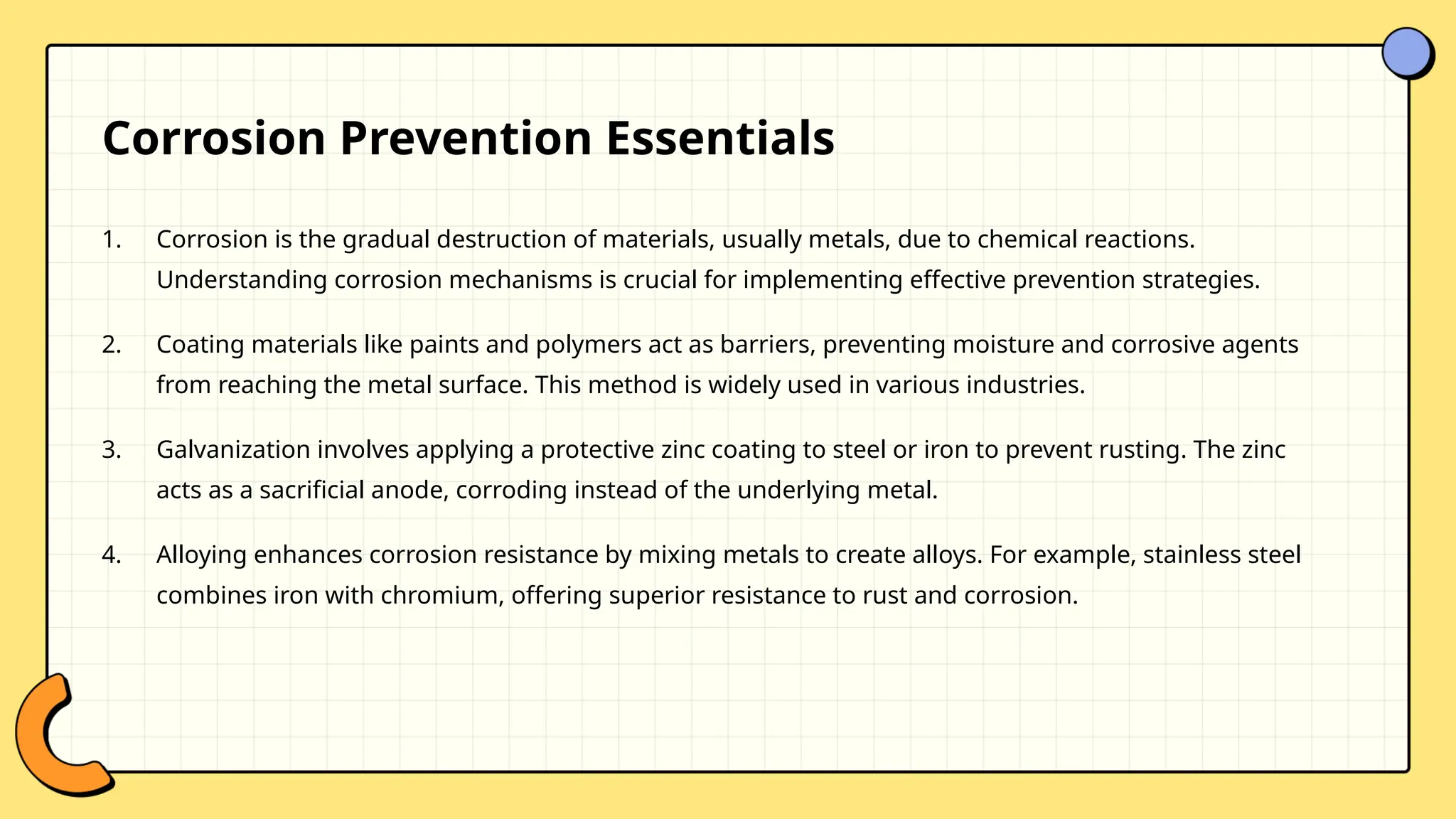 Corrosion Prevention Essentials

1. Corrosion is the gradual destruction of materials, usually metals, due to chemical reactions. Understanding corrosion mechanisms is crucial for implementing effective prevention strategies.

2. Coating materials like paints and polymers act as barriers, preventing moisture and corrosive agents from reaching the metal surface. This method is widely used in various industries.

3. Galvanization involves applying a protective zinc coating to steel or iron to prevent rusting. The zinc acts as a sacrificial anode, corroding instead of the underlying metal.

4. Alloying enhances corrosion resistance by mixing metals to create alloys. For example, stainless steel combines iron with chromium, offering superior resistance to rust and corrosion.